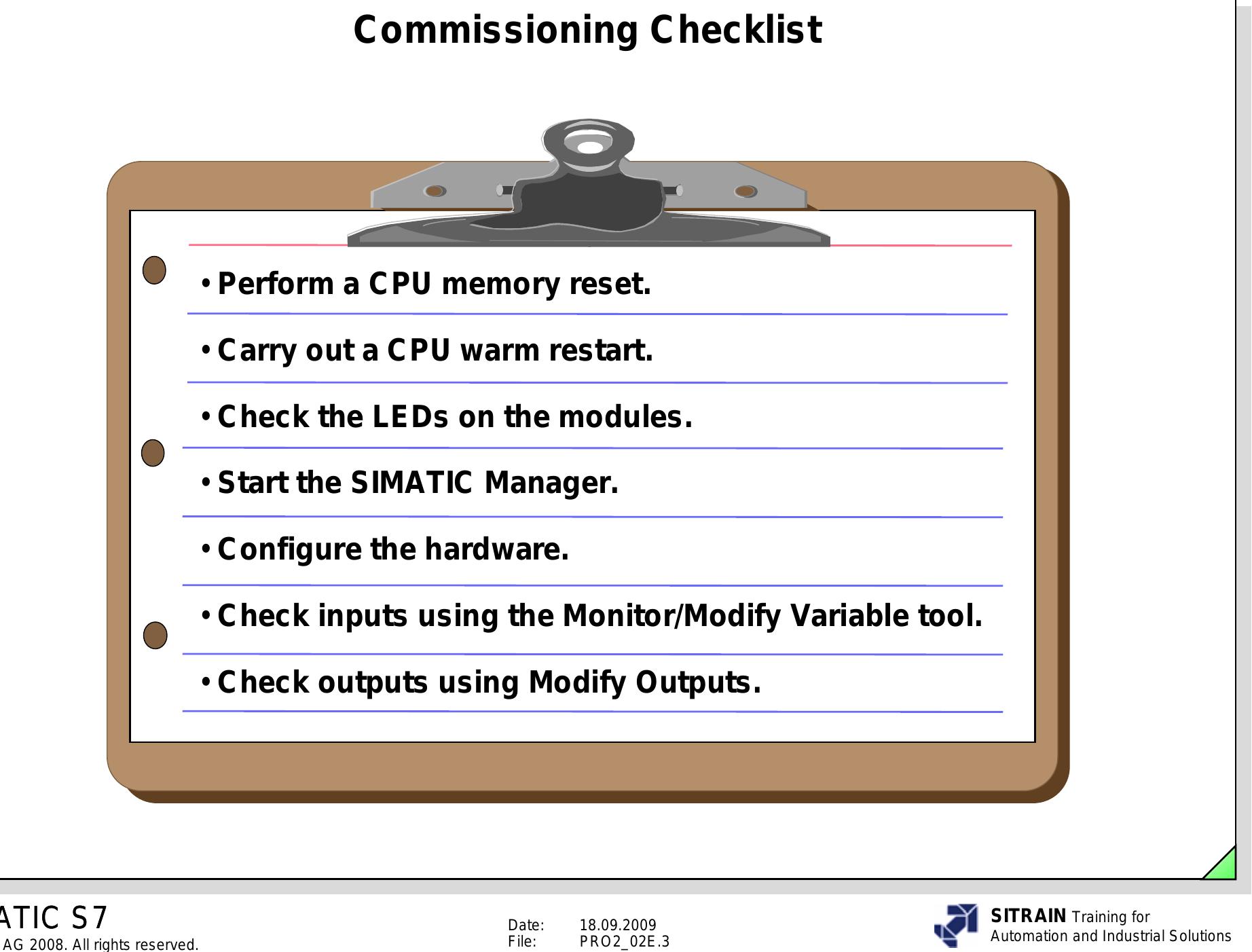 Commissioning Checklist

• Perform a CPU memory reset.

• Carry out a CPU warm restart.

• Check the LEDs on the modules.

• Start the SIMATIC Manager.

• Configure the hardware.

• Check inputs using the Monitor/Modify Variable tool.

• Check outputs using Modify Outputs.

ATIC S7
AG 2008. All rights reserved.

Date: 18.09.2009
File: PRO2_02E.3

SITRAIN Training for
Automation and Industrial Solutions